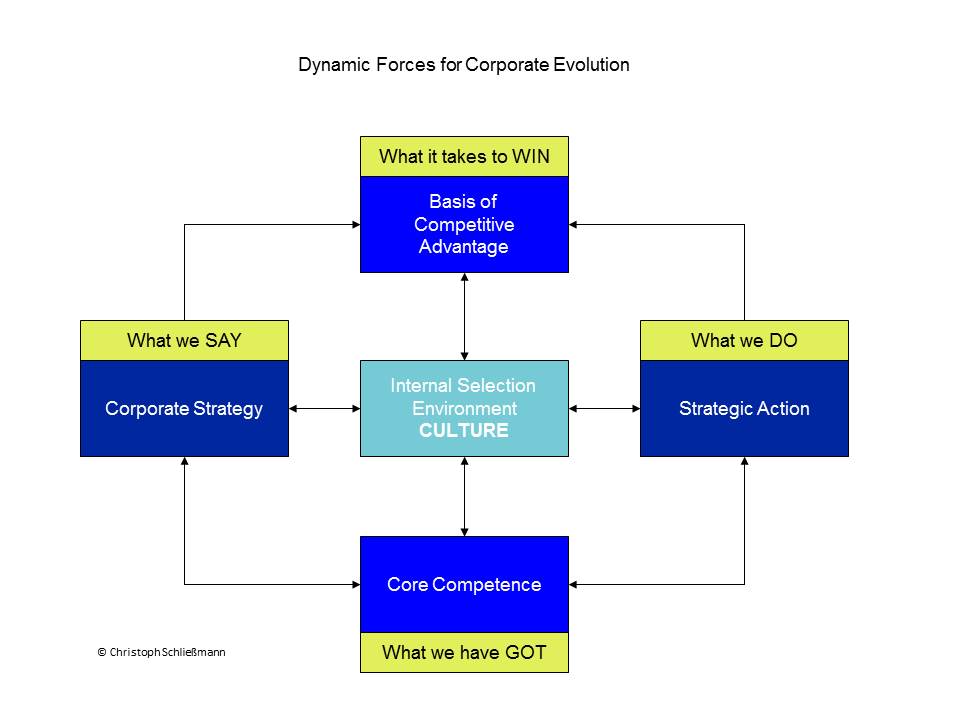 Dynamic Forces for Corporate Evolution

What it takes to WIN

Basis of Competitive Advantage

What we SAY

Corporate Strategy

Internal Selection Environment
CULTURE

What we DO

Strategic Action

Core Competence

What we have GOT

© Christoph Schließmann